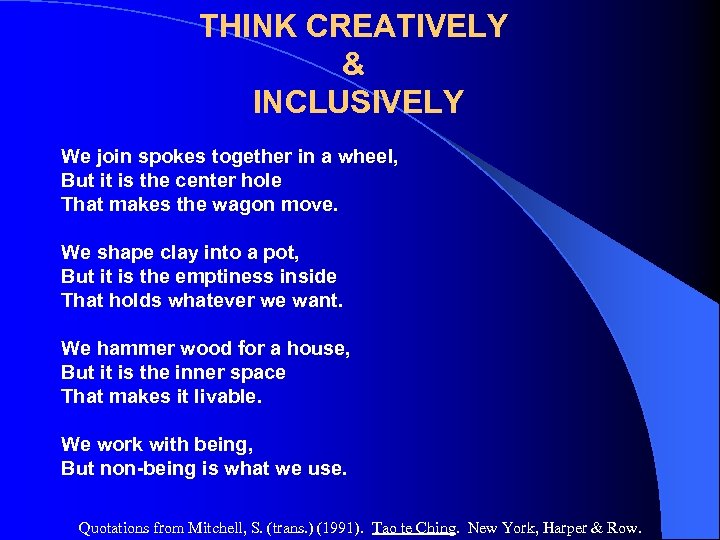 THINK CREATIVELY
&
INCLUSIVELY

We join spokes together in a wheel,
But it is the center hole
That makes the wagon move.

We shape clay into a pot,
But it is the emptiness inside
That holds whatever we want.

We hammer wood for a house,
But it is the inner space
That makes it livable.

We work with being,
But non-being is what we use.

Quotations from Mitchell, S. (trans.) (1991). Tao te Ching. New York, Harper & Row.